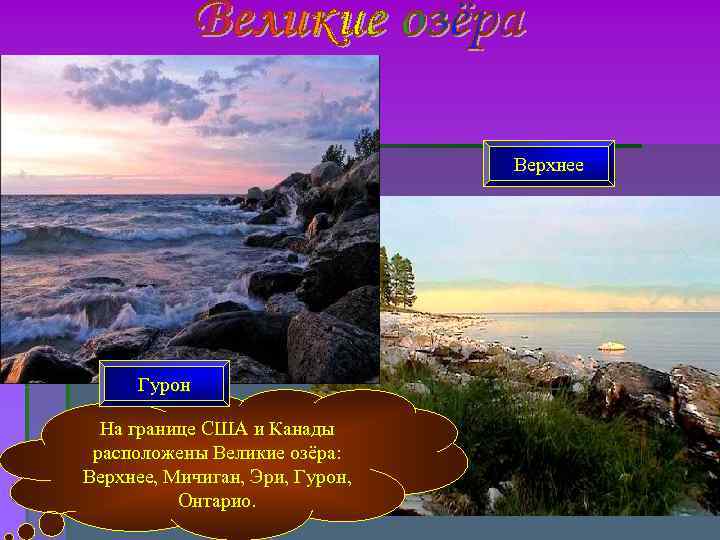 Великие озёра

Верхнее

Гурон

На границе США и Канады расположены Великие озёра: Верхнее, Мичиган, Эри, Гурон, Онтарио.